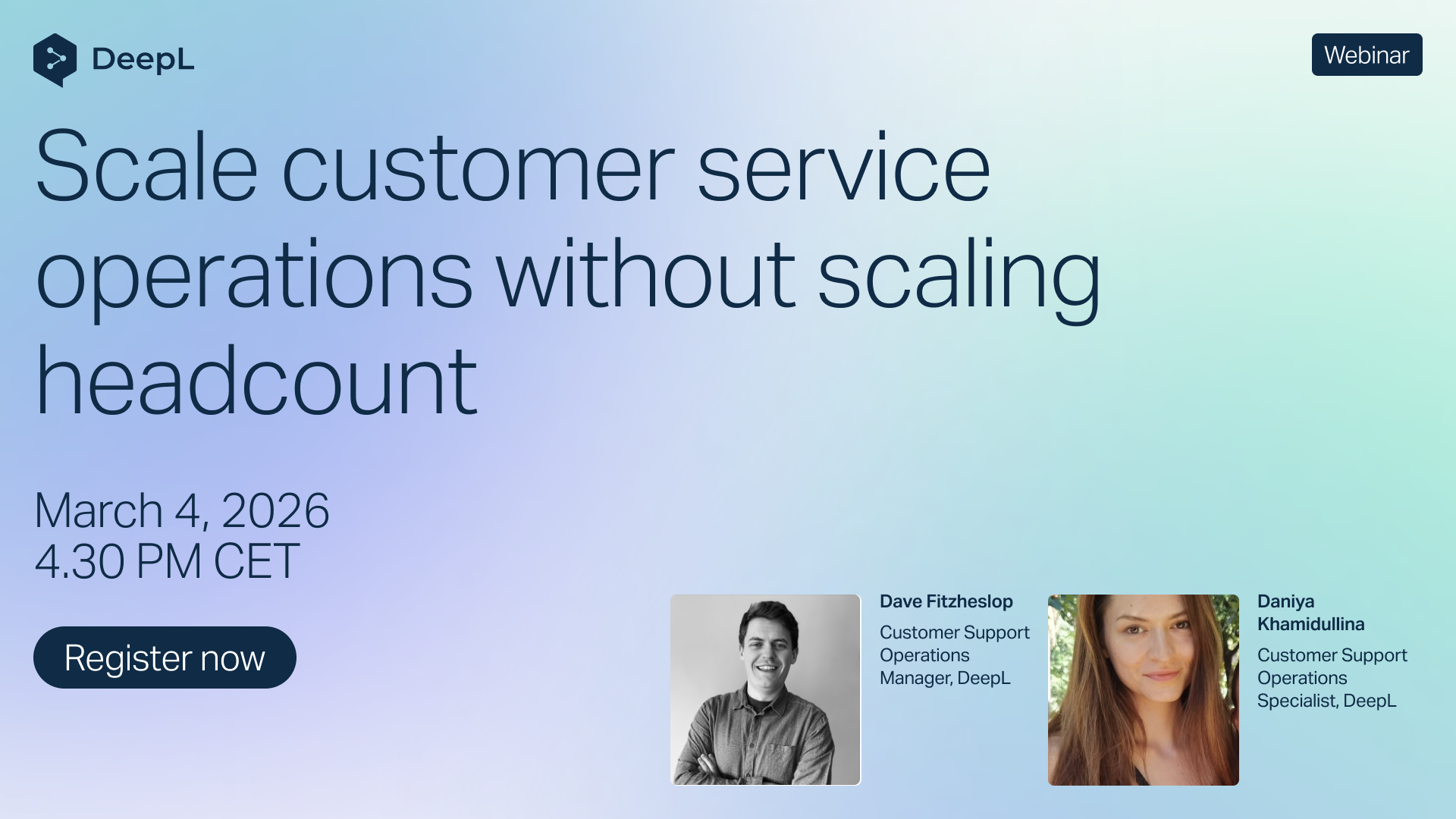 DeepL

Webinar

Scale customer service operations without scaling headcount

March 4, 2026
4.30 PM CET

Register now

Dave Fitzheslop

Customer Support Operations Manager, DeepL

Daniya Khamidullina

Customer Support Operations Specialist, DeepL